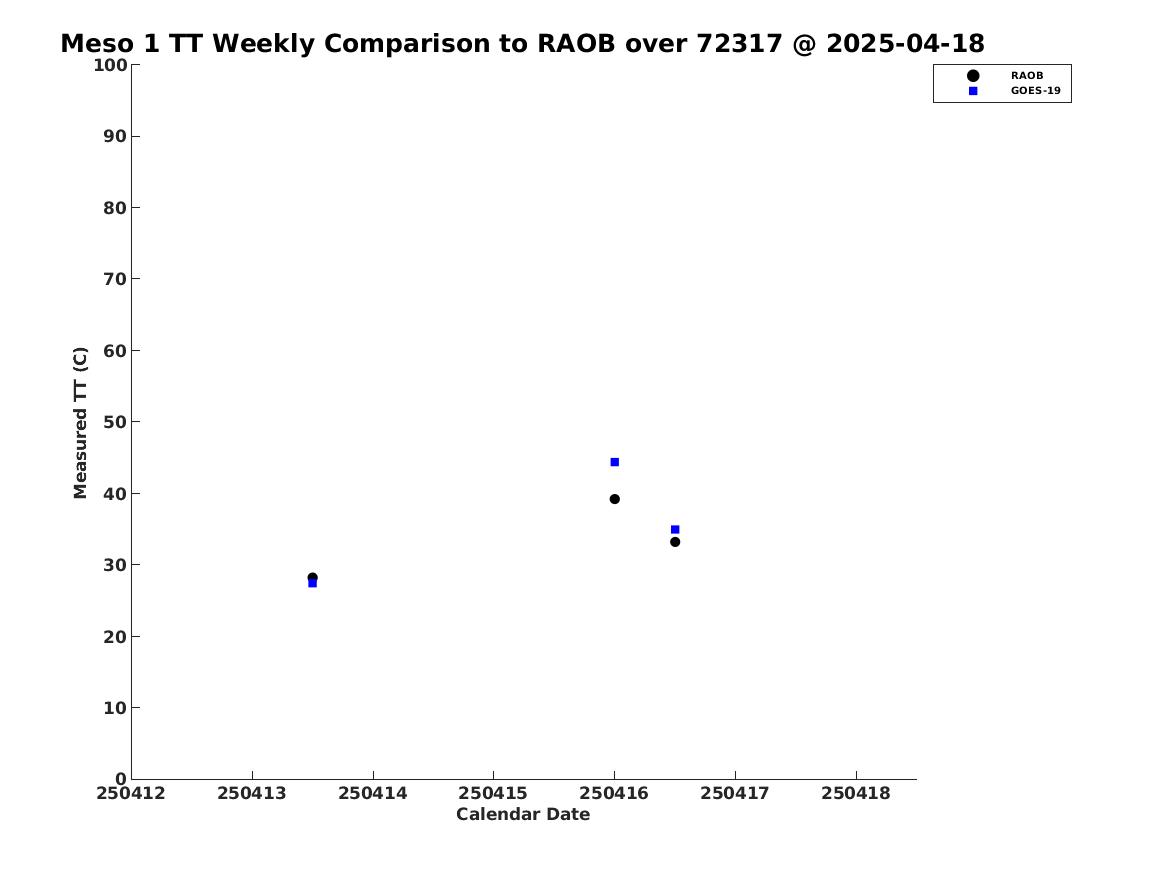 Meso 1 TT Weekly Comparison to RAOB over 72317 @ 2025-04-18

RAOB
GOES-19

Measured TT (C)

100
90
80
70
60
50
40
30
20
10
0

250412 250413 250414 250415 250416 250417 250418

Calendar Date